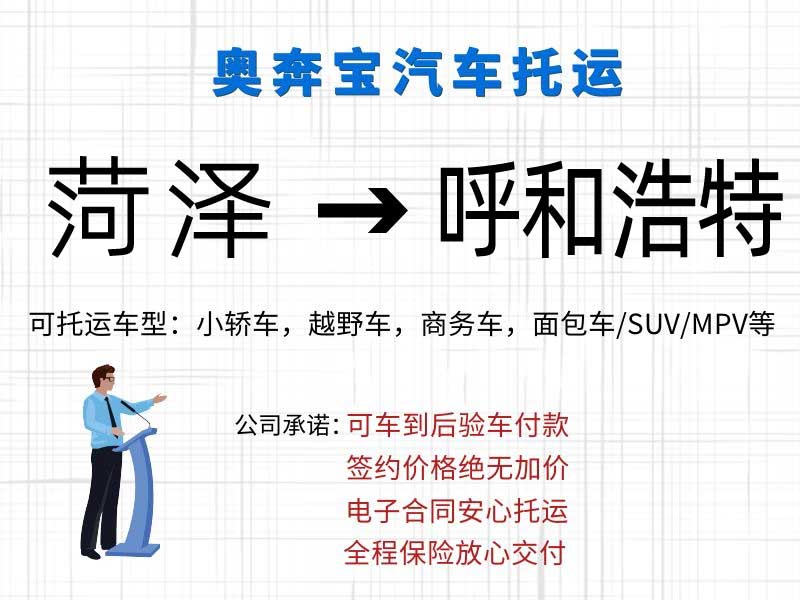 奥奔宝汽车托运

菏泽 → 呼和浩特

可托运车型：小轿车，越野车，商务车，面包车/SUV/MPV等

公司承诺：可车到后验车付款
签约价格绝无加价
电子合同安心托运
全程保险放心交付